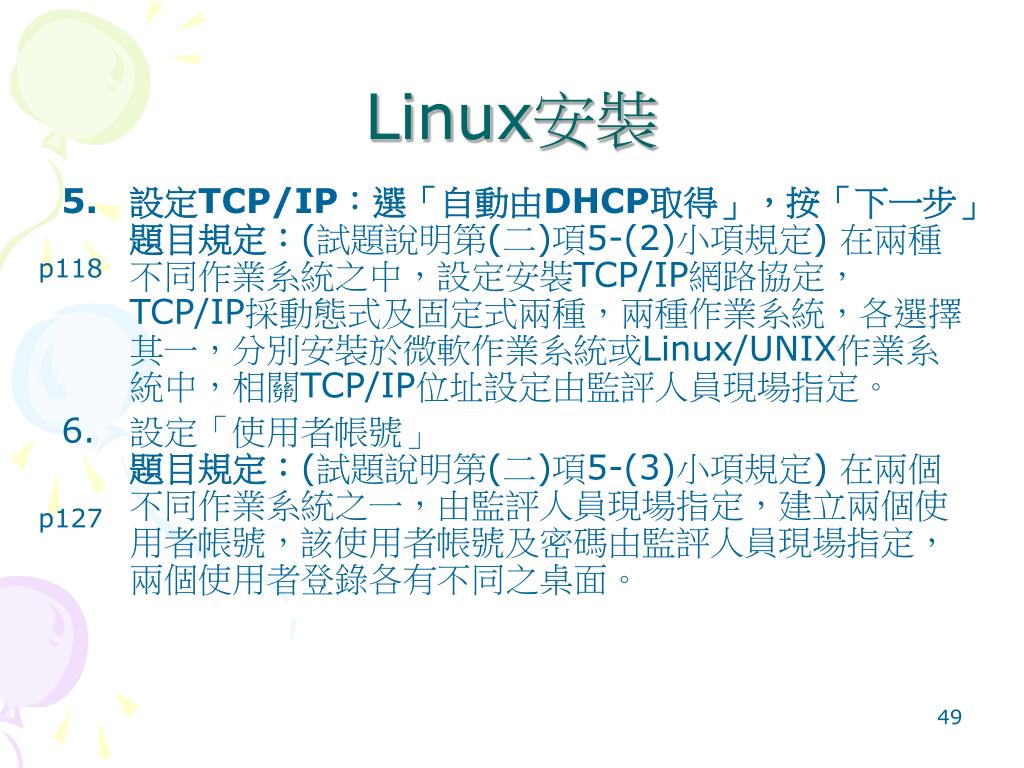 Linux安裝

5. 設定TCP/IP：選「自動由DHCP取得」，按「下一步」
題目規定：(試題說明第(二)項5-(2)小項規定) 在兩種不同作業系統之中，設定安裝TCP/IP網路協定，TCP/IP採動態式及固定式兩種，兩種作業系統，各選擇其一，分別安裝於微軟作業系統或Linux/UNIX作業系統中，相關TCP/IP位址設定由監評人員現場指定。

p118

6. 設定「使用者帳號」
題目規定：(試題說明第(二)項5-(3)小項規定) 在兩個不同作業系統之一，由監評人員現場指定，建立兩個使用者帳號，該使用者帳號及密碼由監評人員現場指定，兩個使用者登錄各有不同之桌面。

p127

49